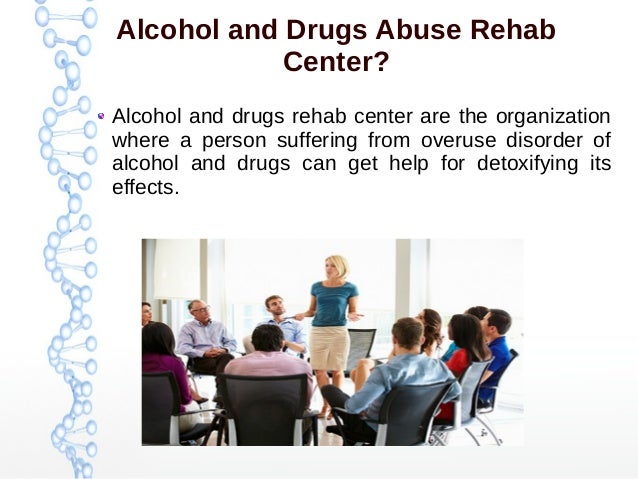 Alcohol and Drugs Abuse Rehab Center?

Alcohol and drugs rehab center are the organization where a person suffering from overuse disorder of alcohol and drugs can get help for detoxifying its effects.